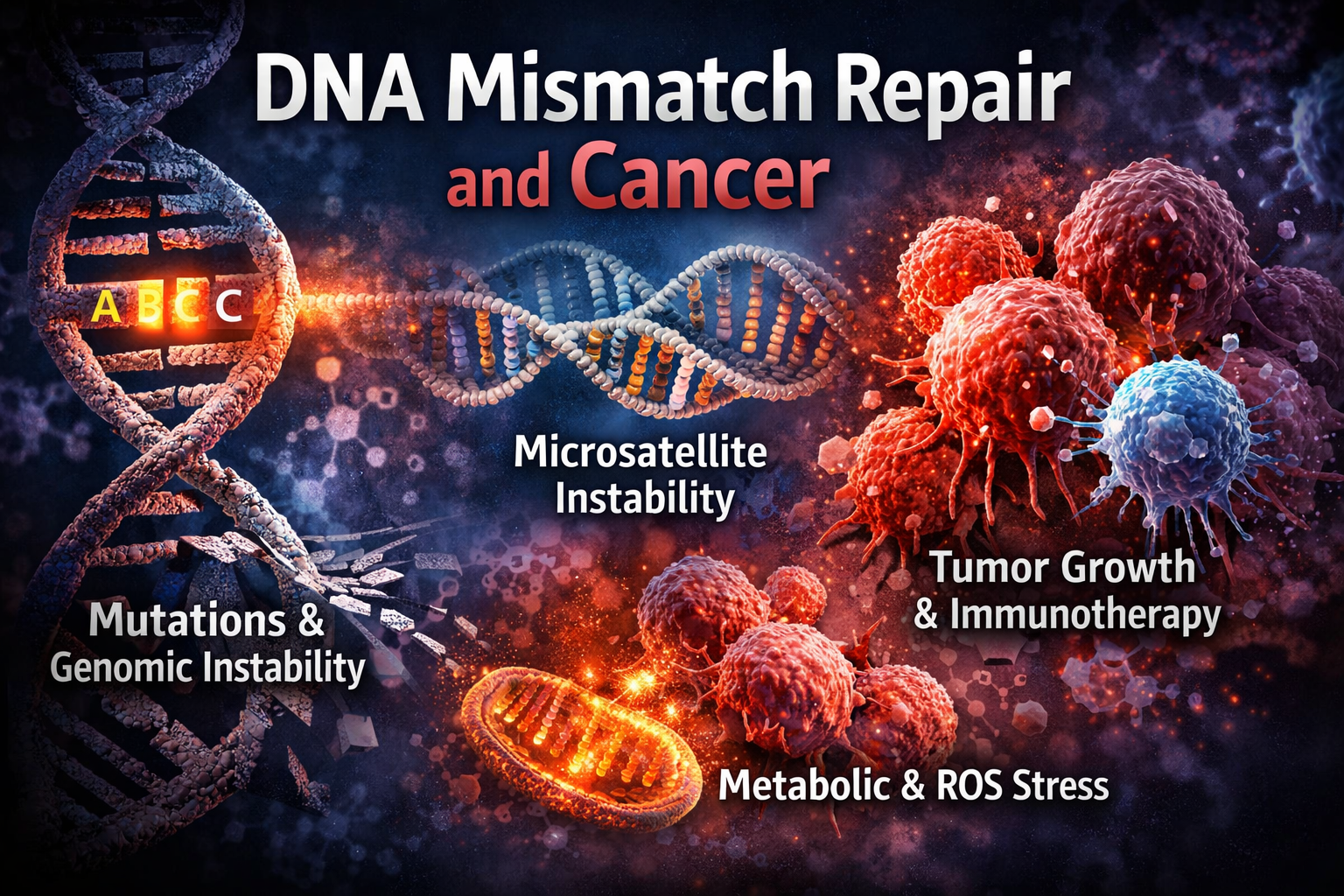 DNA Mismatch Repair and Cancer

A B C C

Microsatellite Instability

Mutations & Genomic Instability

Tumor Growth & Immunotherapy

Metabolic & ROS Stress